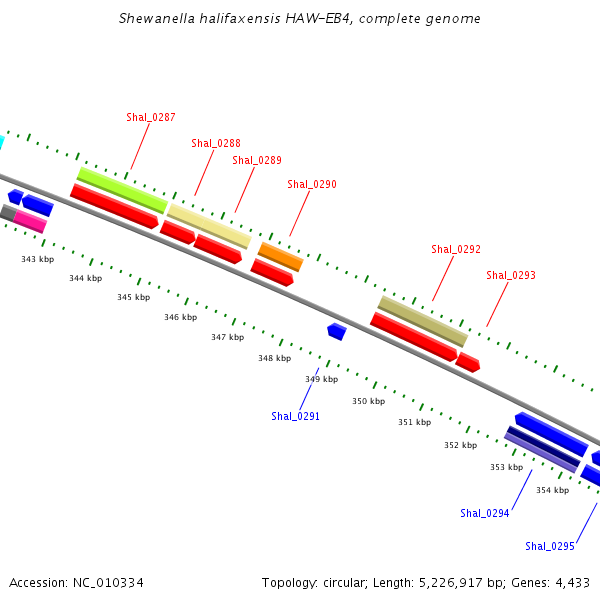 Shewanella halifaxensis HAW-EB4, complete genome

Shal_0287

Shal_0288

Shal_0289

Shal_0290

Shal_0292

Shal_0293

343 kbp

344 kbp

345 kbp

346 kbp

347 kbp

348 kbp

349 kbp

350 kbp

351 kbp

352 kbp

353 kbp

354 kbp

Shal_0291

Shal_0294

Shal_0295

Accession: NC_010334

Topology: circular; Length: 5,226,917 bp; Genes: 4,433